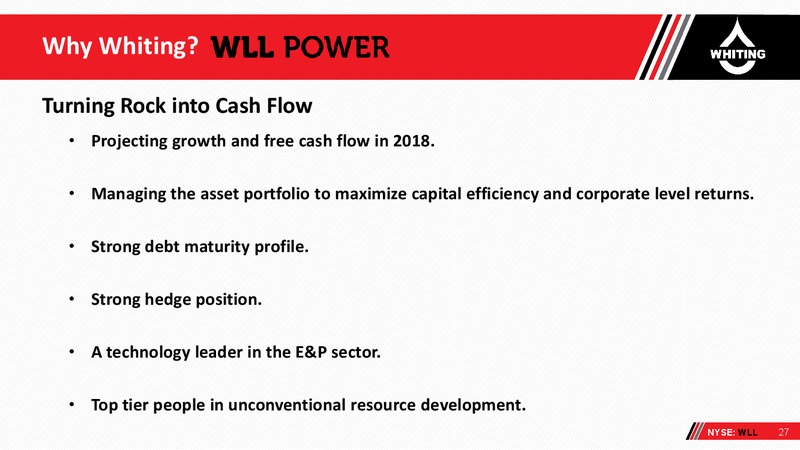 Why Whiting? WLL POWER

WHITING

Turning Rock into Cash Flow

• Projecting growth and free cash flow in 2018.

• Managing the asset portfolio to maximize capital efficiency and corporate level returns.

• Strong debt maturity profile.

• Strong hedge position.

• A technology leader in the E&P sector.

• Top tier people in unconventional resource development.

NYSE: WLL 27